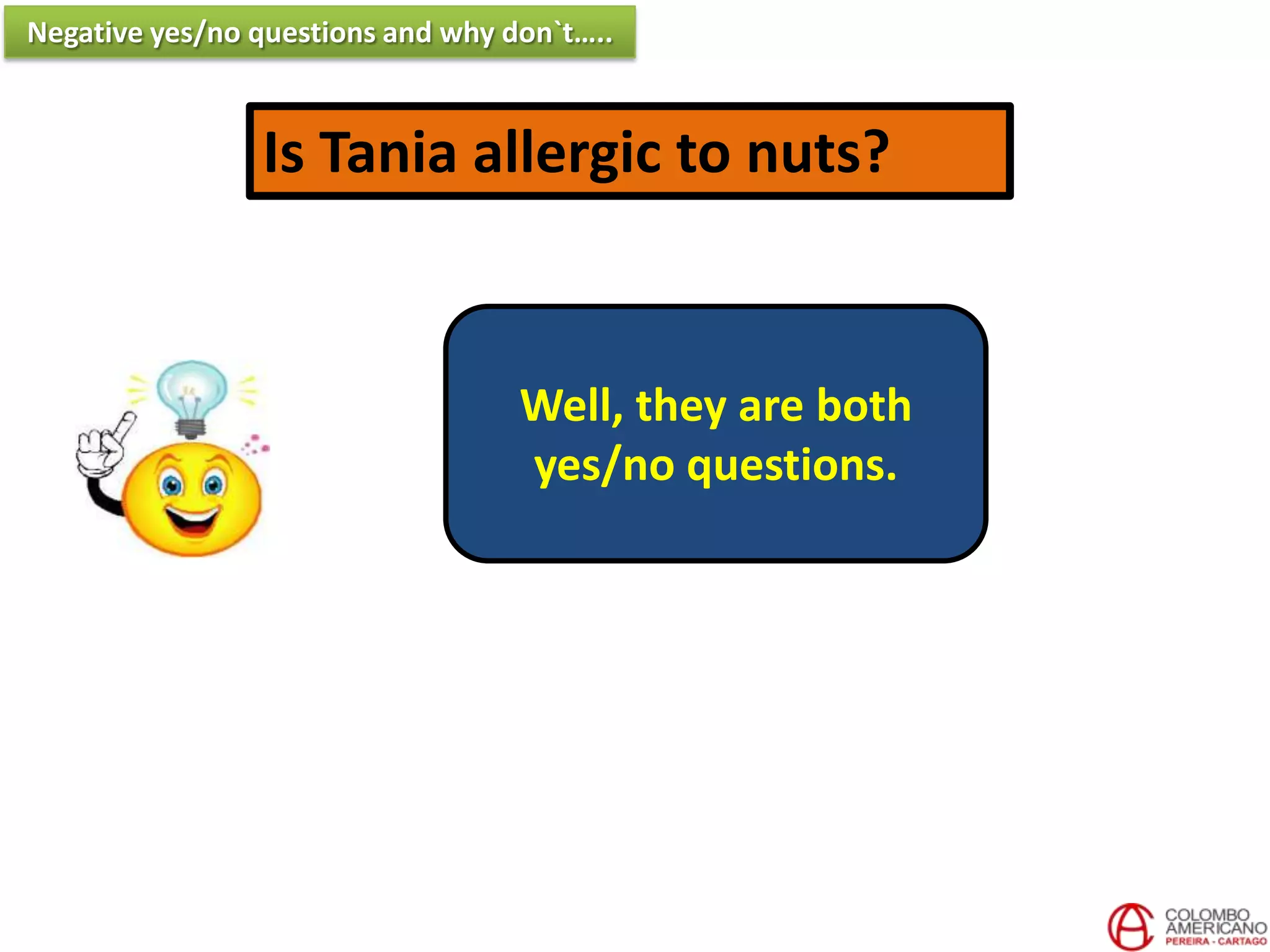 Negative yes/no questions and why don`t…..

Is Tania allergic to nuts?

Well, they are both yes/no questions.

COLOMBO AMERICANO
PEREIRA - CARTAGO